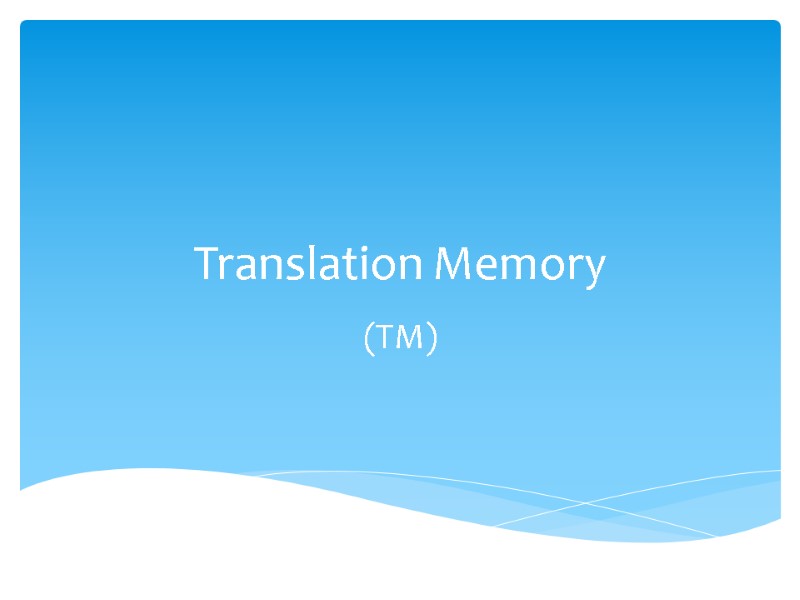 Translation Memory

(TM)